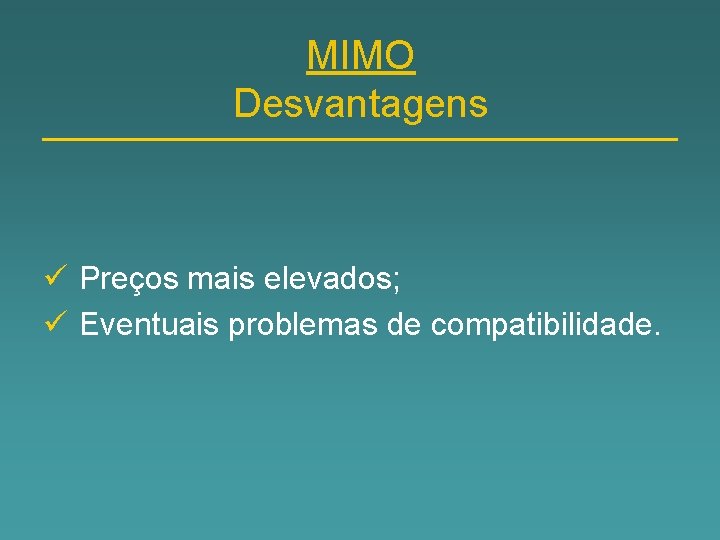 MIMO
Desvantagens

✓ Preços mais elevados;
✓ Eventuais problemas de compatibilidade.